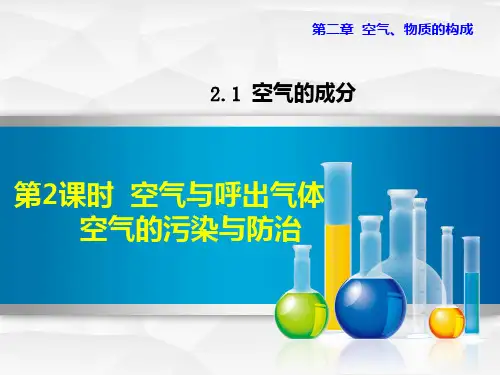 第二章 空气、物质的构成

2.1 空气的成分

第2课时 空气与呼出气体
空气的污染与防治